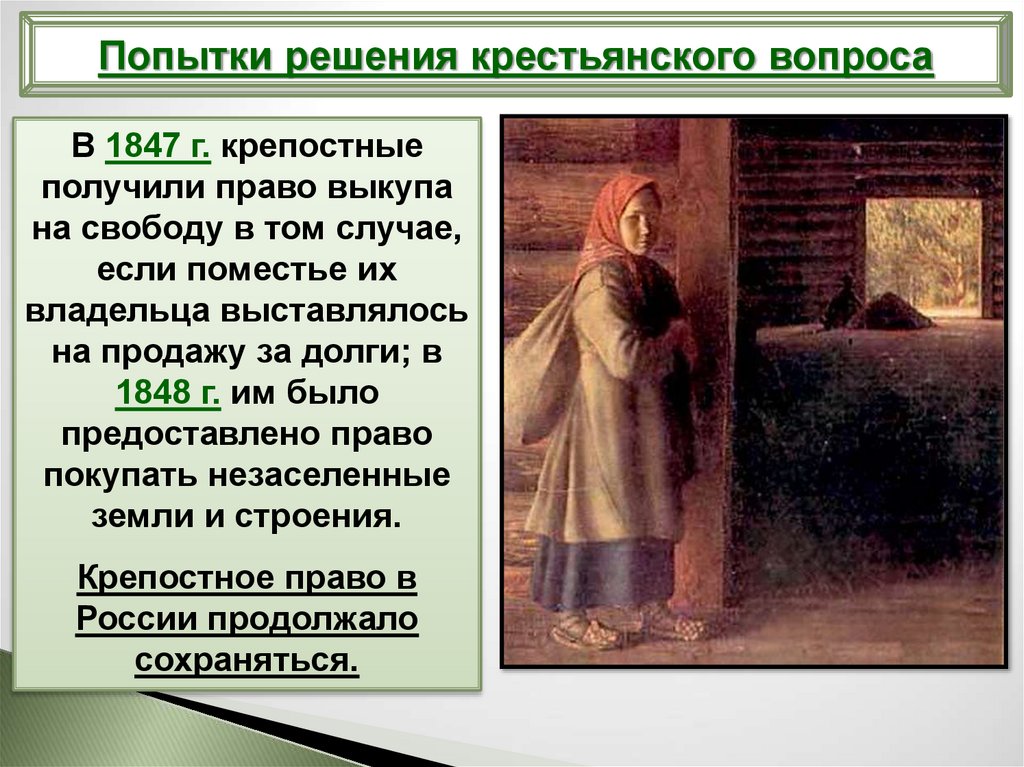 Попытки решения крестьянского вопроса

В 1847 г. крепостные получили право выкупа на свободу в том случае, если поместье их владельца выставлялось на продажу за долги; в 1848 г. им было предоставлено право покупать незаселенные земли и строения.

Крепостное право в России продолжало сохраняться.